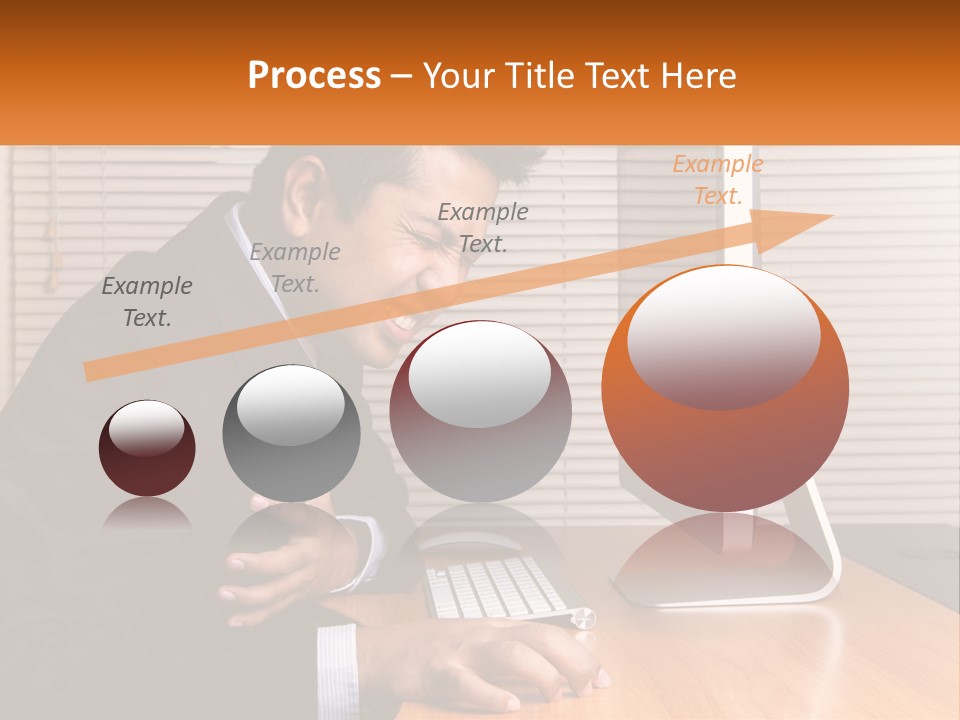 Process – Your Title Text Here

Example Text.

Example Text.

Example Text.

Example Text.